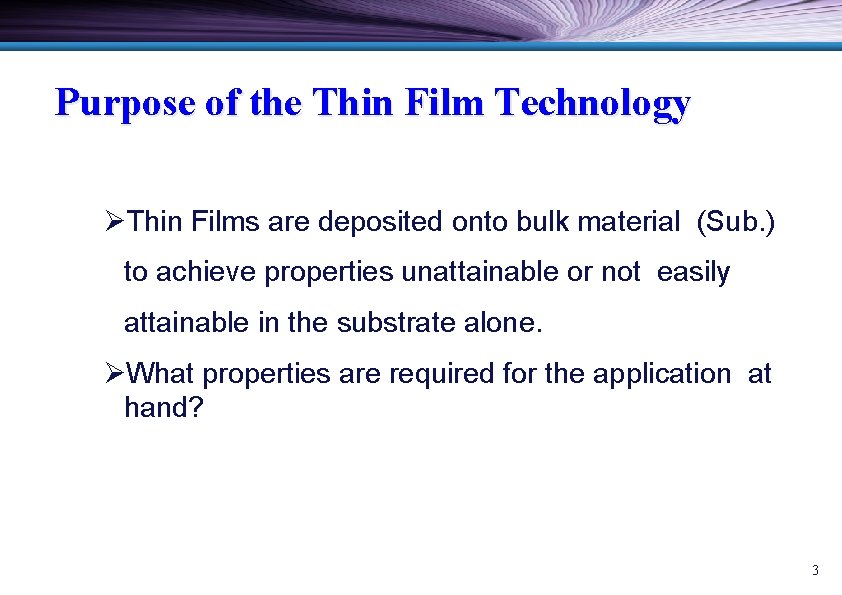 Purpose of the Thin Film Technology

➢Thin Films are deposited onto bulk material (Sub.) to achieve properties unattainable or not easily attainable in the substrate alone.

➢What properties are required for the application at hand?

3